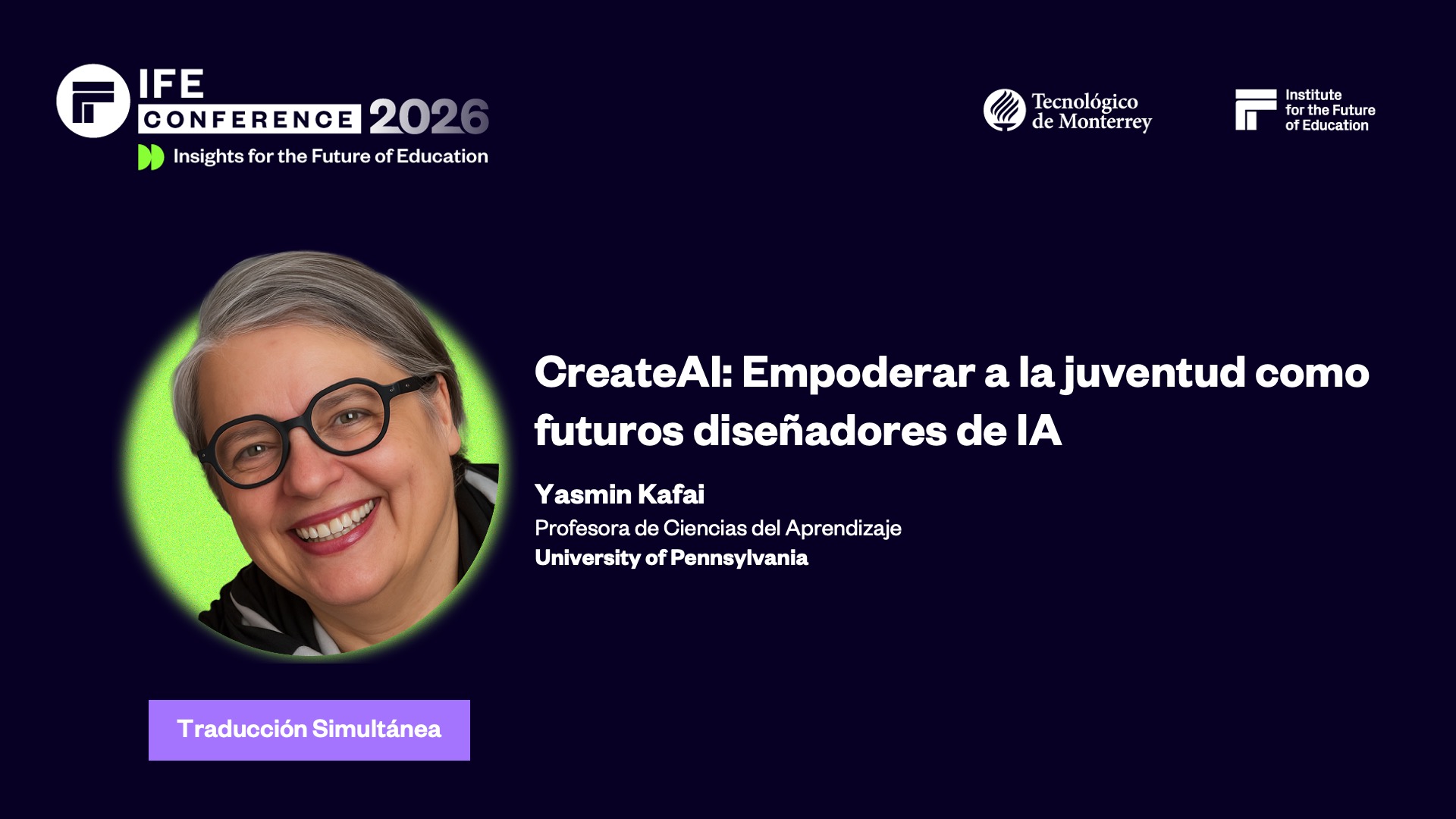 IFE CONFERENCE 2026
Insights for the Future of Education

Tecnológico de Monterrey

Institute for the Future of Education

CreateAI: Empoderar a la juventud como futuros diseñadores de IA

Yasmin Kafai
Profesora de Ciencias del Aprendizaje
University of Pennsylvania

Traducción Simultánea